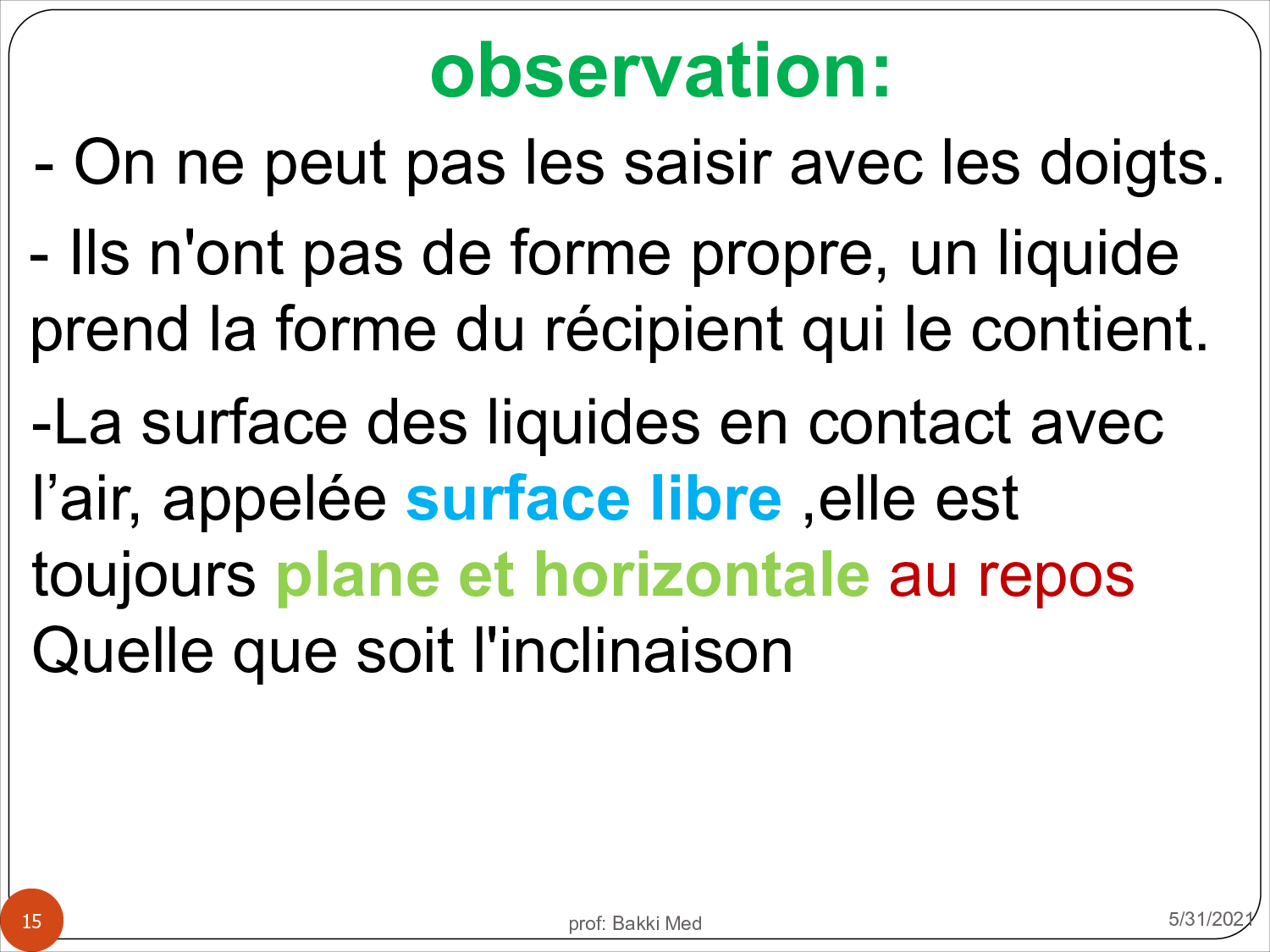 observation:

- On ne peut pas les saisir avec les doigts.

- Ils n'ont pas de forme propre, un liquide prend la forme du récipient qui le contient.

-La surface des liquides en contact avec l’air, appelée surface libre ,elle est toujours plane et horizontale au repos Quelle que soit l'inclinaison

15

prof: Bakki Med

5/31/2021